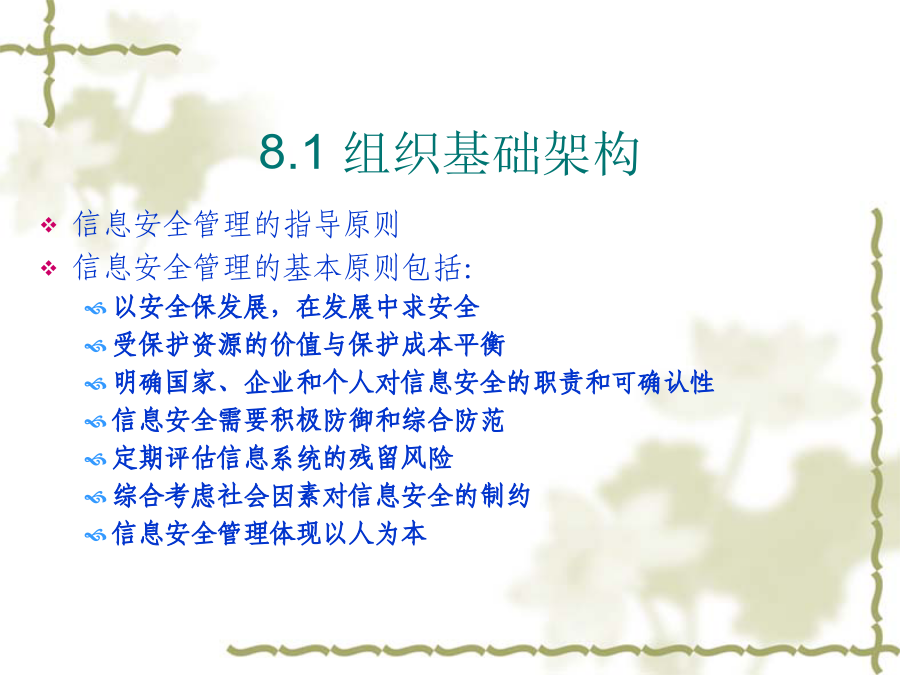 8.1 组织基础架构

信息安全管理的指导原则

信息安全管理的基本原则包括:

以安全保发展，在发展中求安全

受保护资源的价值与保护成本平衡

明确国家、企业和个人对信息安全的职责和可确认性

信息安全需要积极防御和综合防范

定期评估信息系统的残留风险

综合考虑社会因素对信息安全的制约

信息安全管理体现以人为本